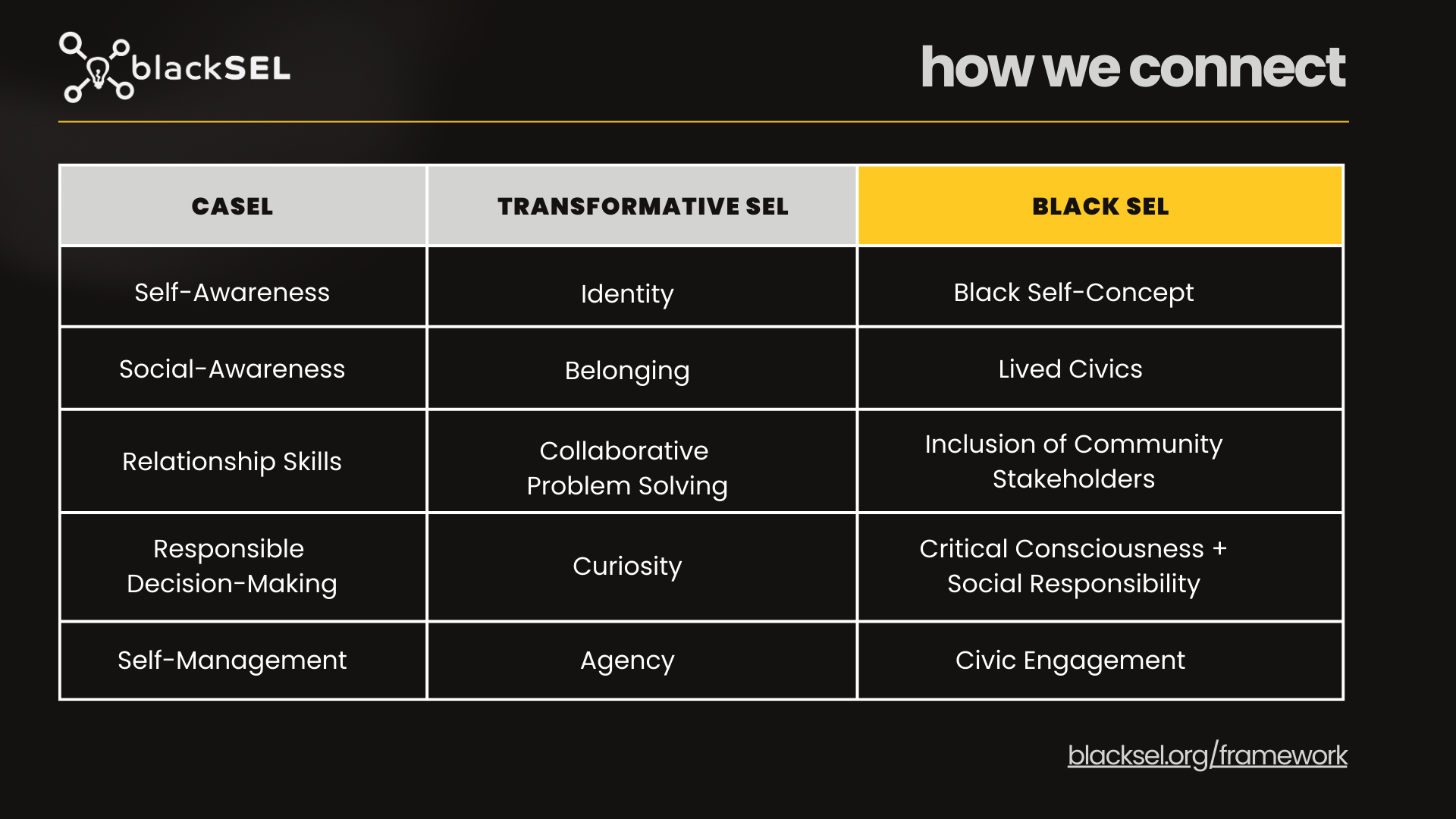 blackSEL

how we connect

| CASEL | TRANSFORMATIVE SEL | BLACK SEL |
|---|---|---|
| Self-Awareness | Identity | Black Self-Concept |
| Social-Awareness | Belonging | Lived Civics |
| Relationship Skills | Collaborative Problem Solving | Inclusion of Community Stakeholders |
| Responsible Decision-Making | Curiosity | Critical Consciousness + Social Responsibility |
| Self-Management | Agency | Civic Engagement |

blacksel.org/framework